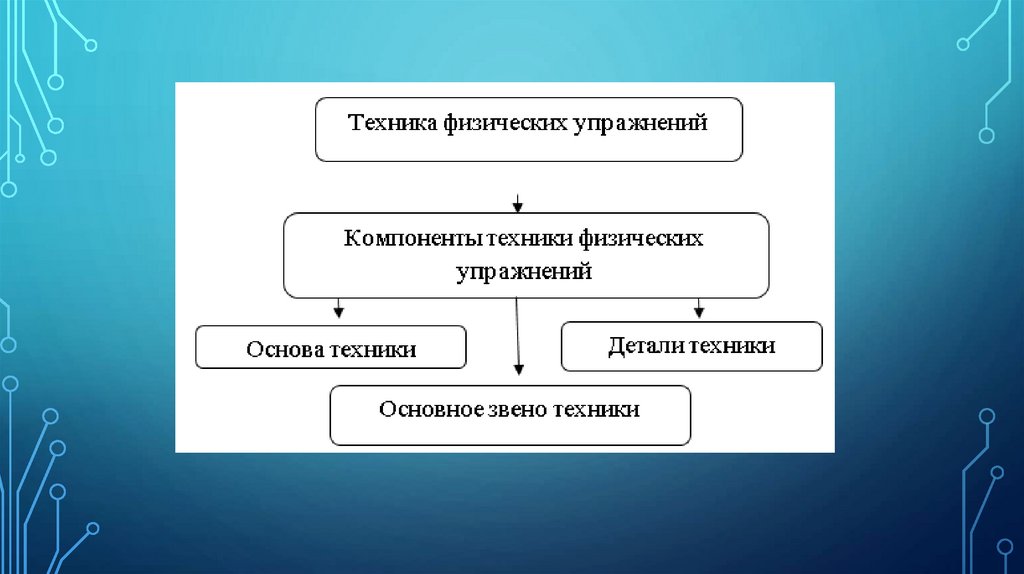 Техника физических упражнений

Компоненты техники физических упражнений

Основа техники

Детали техники

Основное звено техники